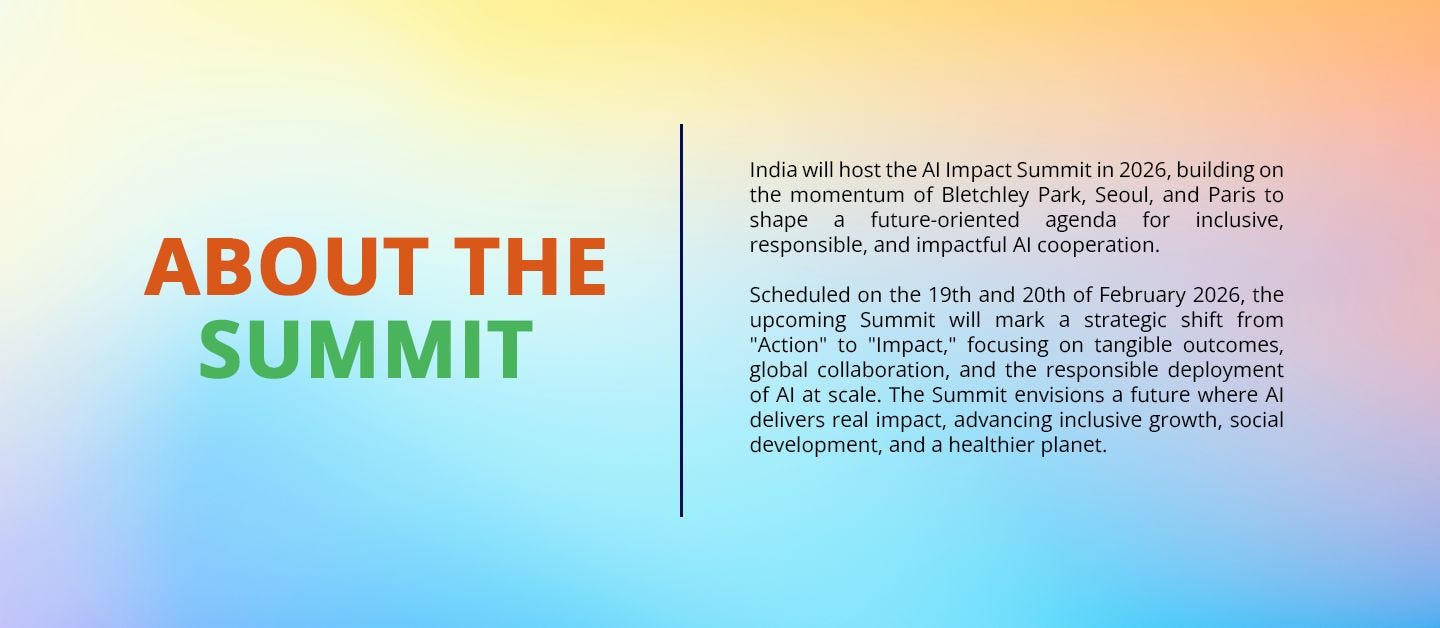 ABOUT THE SUMMIT

India will host the AI Impact Summit in 2026, building on the momentum of Bletchley Park, Seoul, and Paris to shape a future-oriented agenda for inclusive, responsible, and impactful AI cooperation.

Scheduled on the 19th and 20th of February 2026, the upcoming Summit will mark a strategic shift from "Action" to "Impact," focusing on tangible outcomes, global collaboration, and the responsible deployment of AI at scale. The Summit envisions a future where AI delivers real impact, advancing inclusive growth, social development, and a healthier planet.